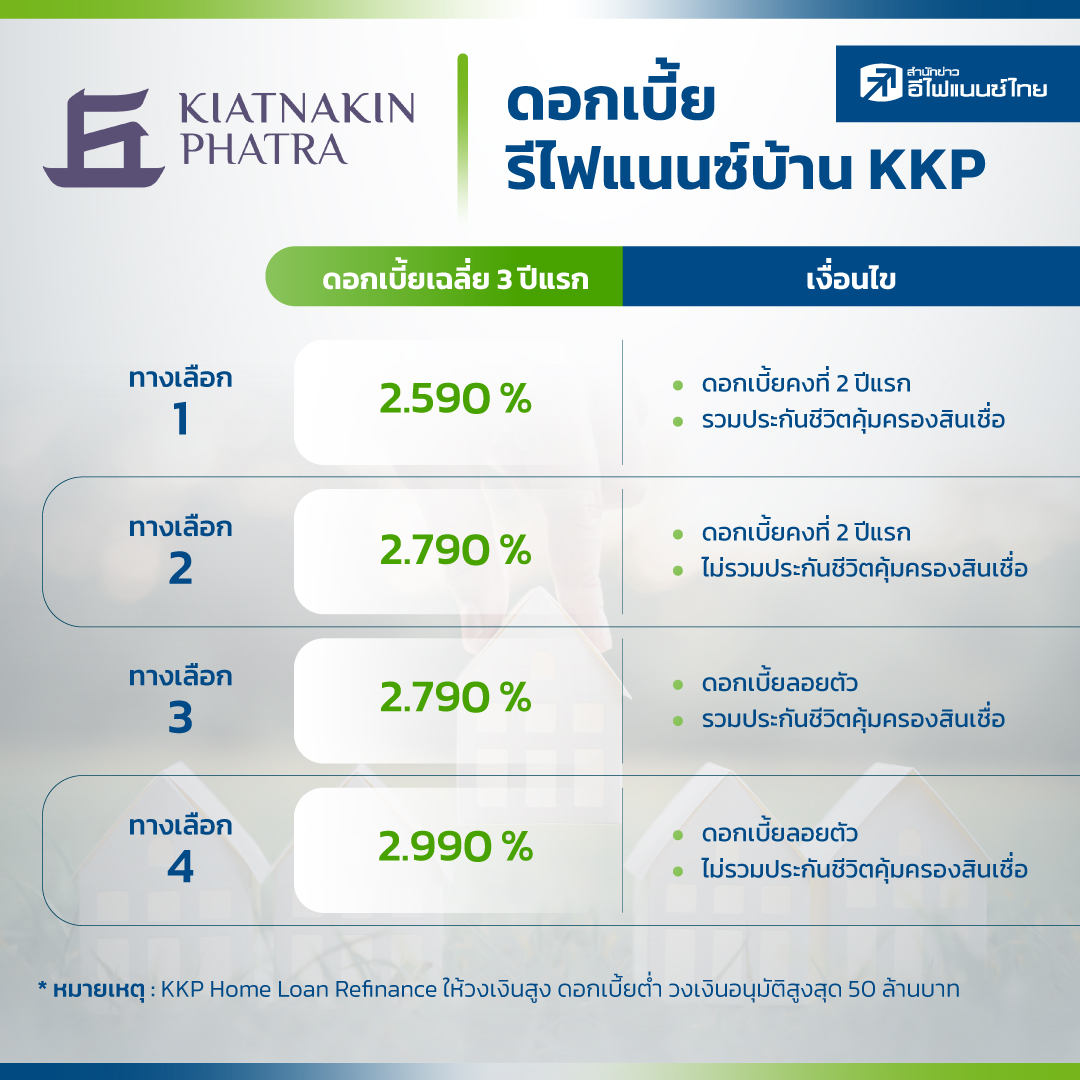 KIATNAKIN PHATRA

ดอกเบี้ย
รีไฟแนนซ์บ้าน KKP

สำนักข่าว
อีไฟแนนซ์ไทย

| | ดอกเบี้ยเฉลี่ย 3 ปีแรก | เงื่อนไข |
|---|---|---|
| ทางเลือก 1 | 2.590 % | • ดอกเบี้ยคงที่ 2 ปีแรก • รวมประกันชีวิตคุ้มครองสินเชื่อ |
| ทางเลือก 2 | 2.790 % | • ดอกเบี้ยคงที่ 2 ปีแรก • ไม่รวมประกันชีวิตคุ้มครองสินเชื่อ |
| ทางเลือก 3 | 2.790 % | • ดอกเบี้ยลอยตัว • รวมประกันชีวิตคุ้มครองสินเชื่อ |
| ทางเลือก 4 | 2.990 % | • ดอกเบี้ยลอยตัว • ไม่รวมประกันชีวิตคุ้มครองสินเชื่อ |

* หมายเหตุ : KKP Home Loan Refinance ให้วงเงินสูง ดอกเบี้ยต่ำ วงเงินอนุมัติสูงสุด 50 ล้านบาท